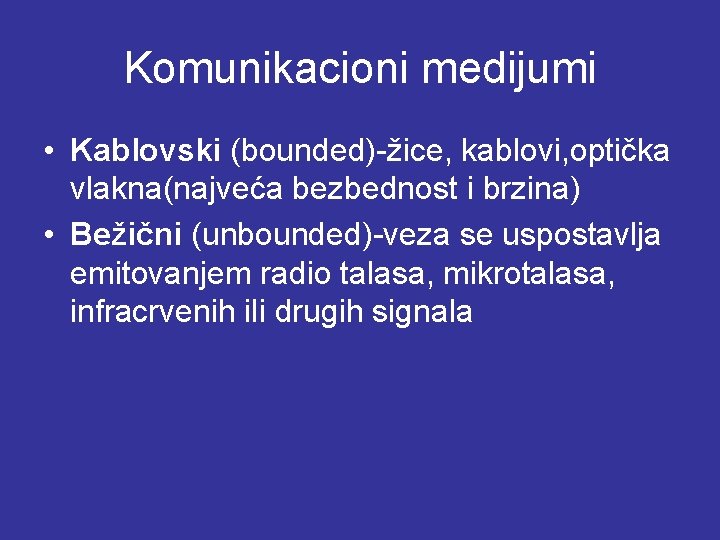 Komunikacioni medijumi

• Kablovski (bounded)-žice, kablovi,optička vlakna(najveća bezbednost i brzina)
• Bežični (unbounded)-veza se uspostavlja emitovanjem radio talasa, mikrotalasa, infracrvenih ili drugih signala